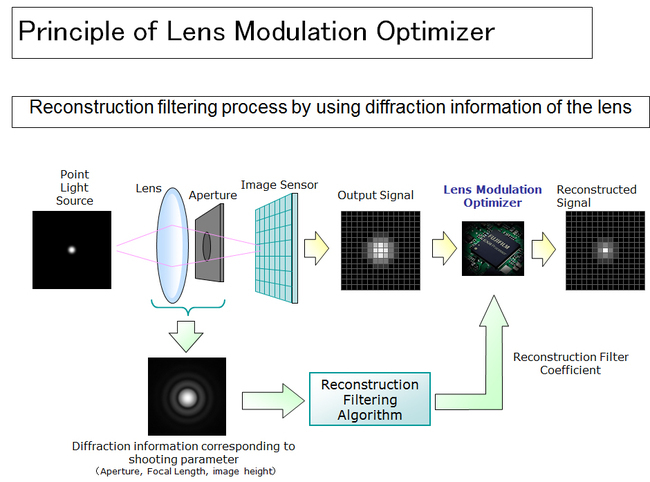 Principle of Lens Modulation Optimizer

Reconstruction filtering process by using diffraction information of the lens

Point Light Source

Lens

Aperture

Image Sensor

Output Signal

Lens Modulation Optimizer

FUJIFILM

Reconstructed Signal

Reconstruction Filter Coefficient

Reconstruction Filtering Algorithm

Diffraction information corresponding to shooting parameter
(Aperture, Focal Length, image height)